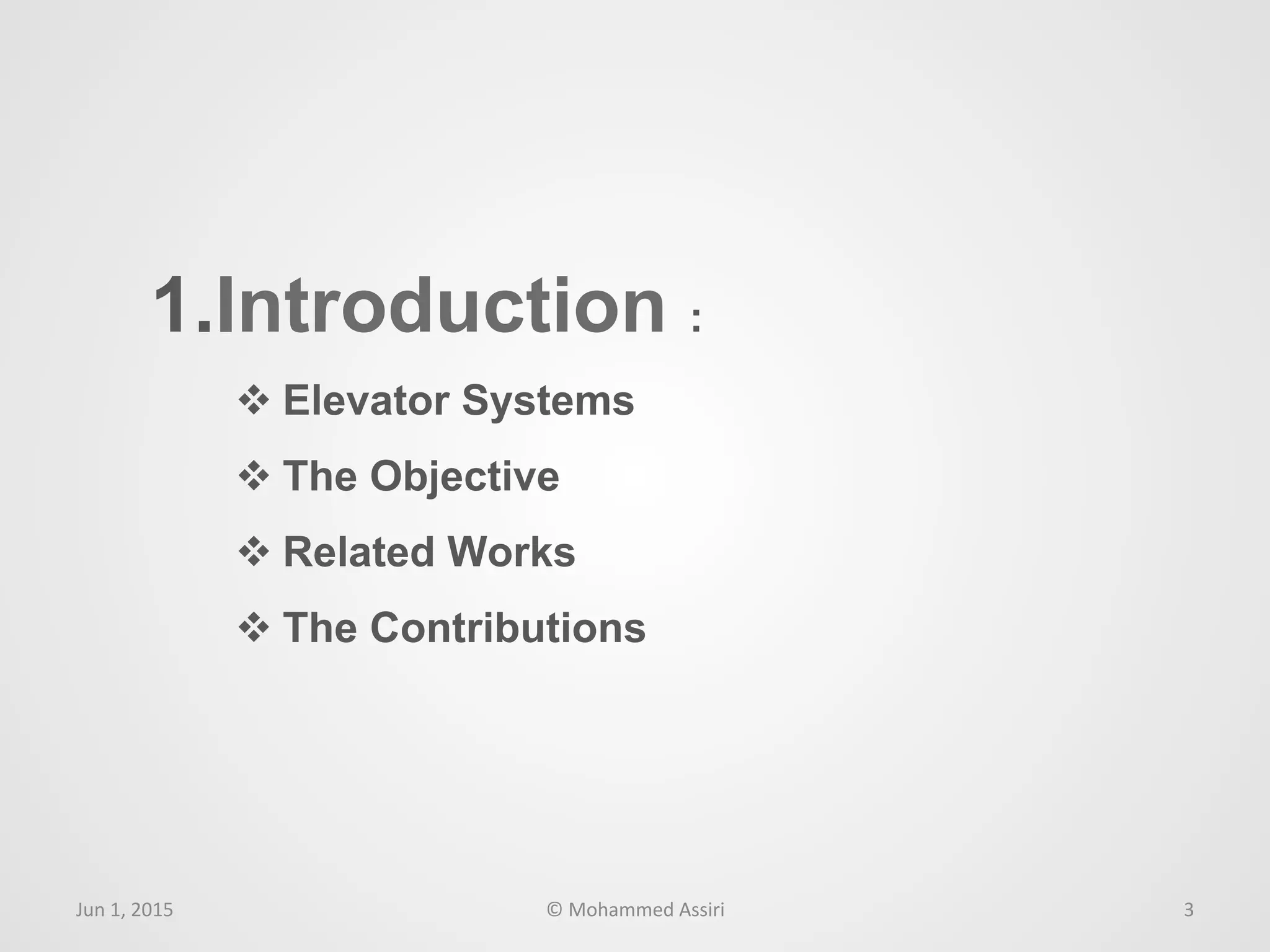 1.Introduction :

❖ Elevator Systems

❖ The Objective

❖ Related Works

❖ The Contributions

Jun 1, 2015

© Mohammed Assiri

3